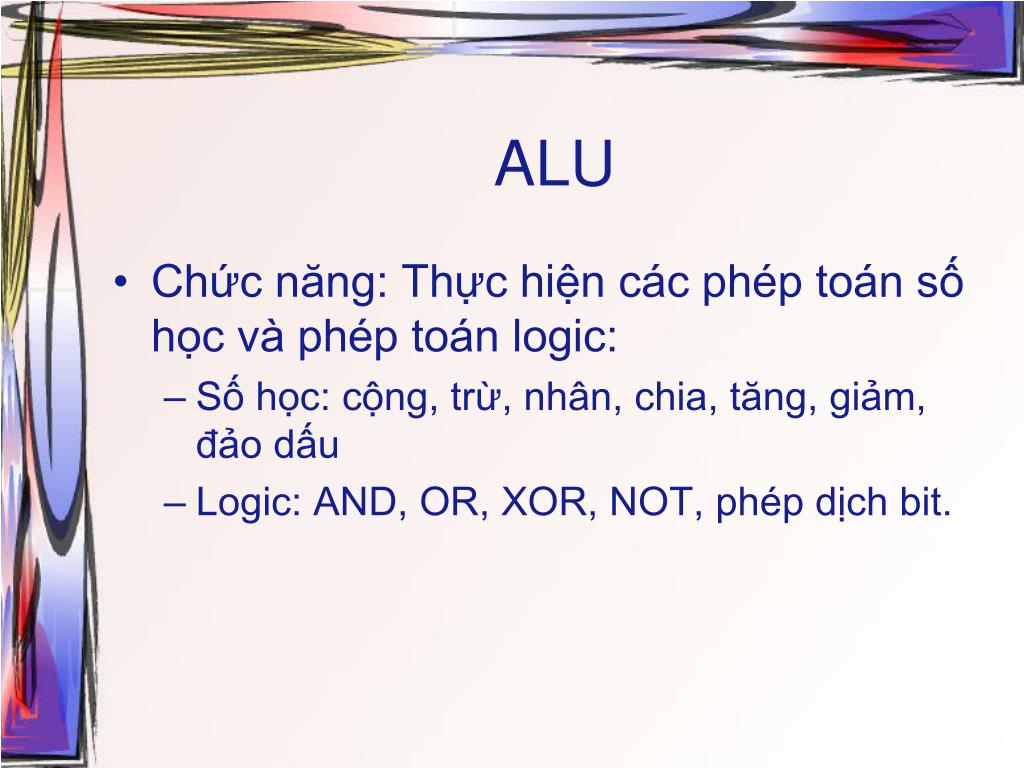 ALU

• Chức năng: Thực hiện các phép toán số học và phép toán logic:
– Số học: cộng, trừ, nhân, chia, tăng, giảm, đảo dấu
– Logic: AND, OR, XOR, NOT, phép dịch bit.